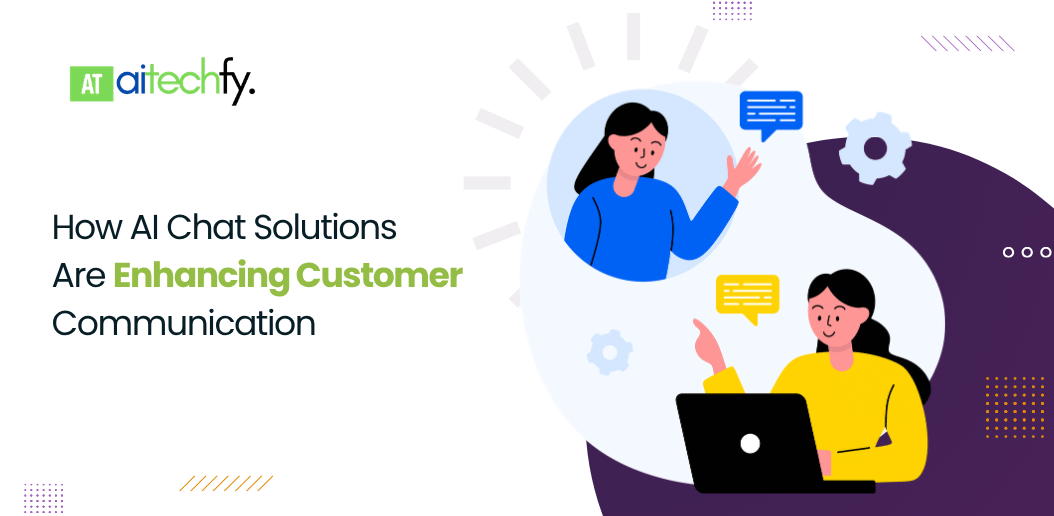 AT aitechfy.

How AI Chat Solutions Are Enhancing Customer Communication